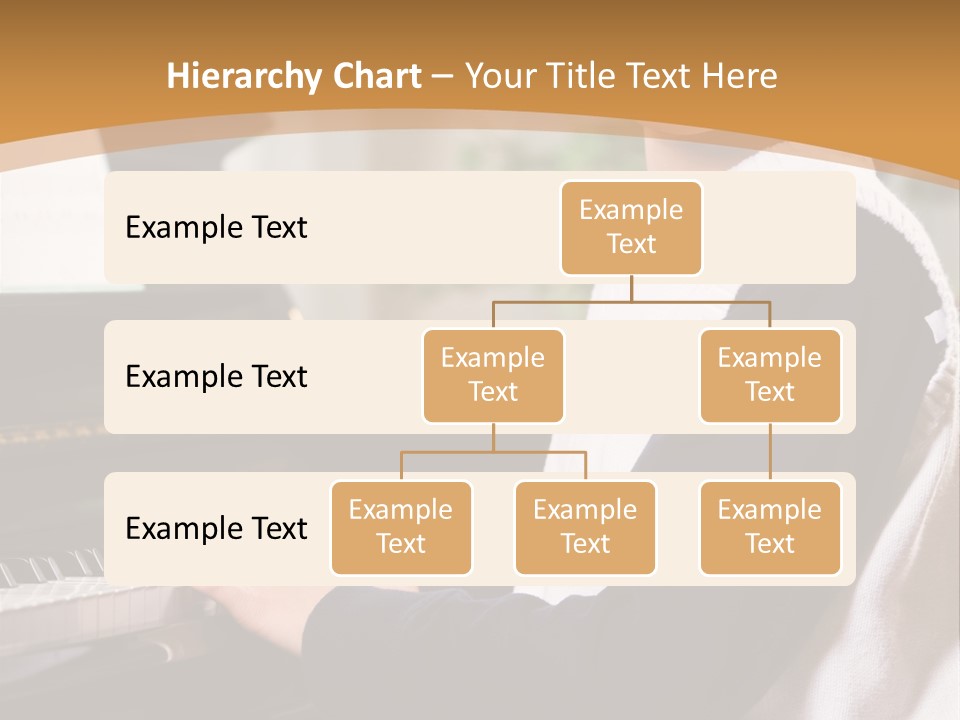 Hierarchy Chart – Your Title Text Here

Example Text

Example Text

Example Text

Example Text

Example Text

Example Text

Example Text

Example Text

Example Text